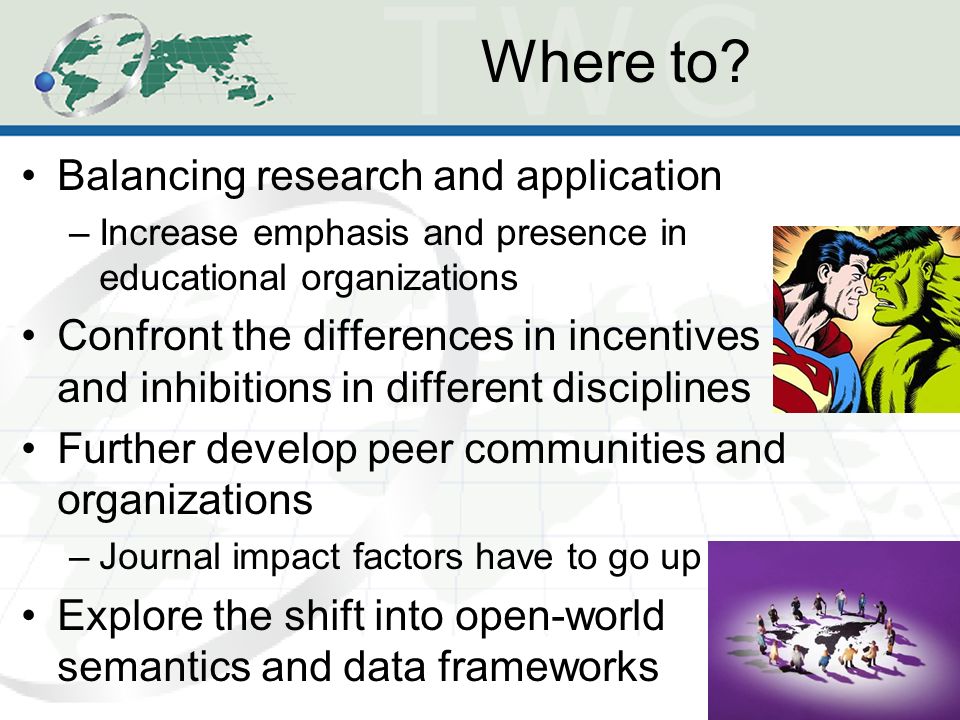 TWC

Where to?

• Balancing research and application
 – Increase emphasis and presence in educational organizations
• Confront the differences in incentives and inhibitions in different disciplines
• Further develop peer communities and organizations
 – Journal impact factors have to go up
• Explore the shift into open-world semantics and data frameworks